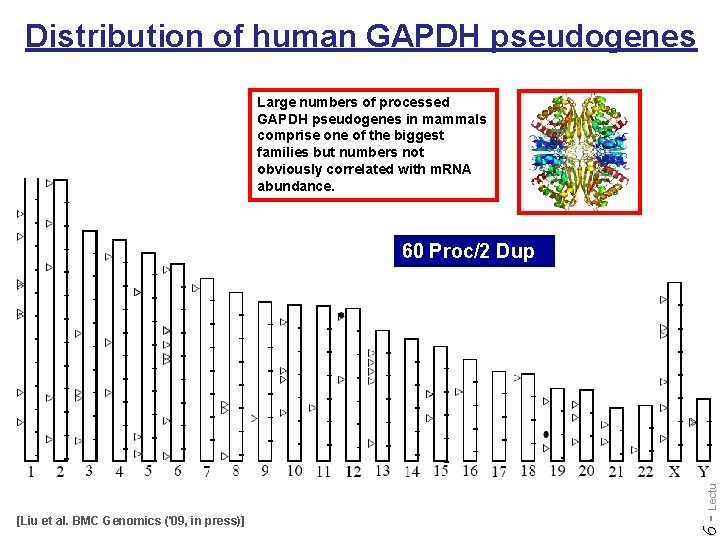 Distribution of human GAPDH pseudogenes

Large numbers of processed GAPDH pseudogenes in mammals comprise one of the biggest families but numbers not obviously correlated with mRNA abundance.

60 Proc/2 Dup

1 2 3 4 5 6 7 8 9 10 11 12 13 14 15 16 17 18 19 20 21 22 X Y

[Liu et al. BMC Genomics ('09, in press)]

6 - Lectu